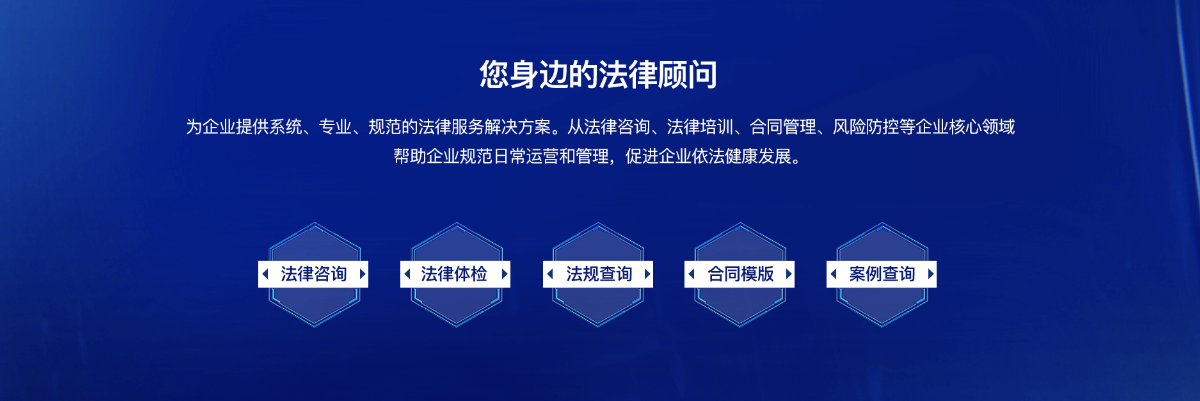 您身边的法律顾问

为企业提供系统、专业、规范的法律服务解决方案。从法律咨询、法律培训、合同管理、风险防控等企业核心领域帮助企业规范日常运营和管理，促进企业依法健康发展。

法律咨询

法律体检

法规查询

合同模版

案例查询